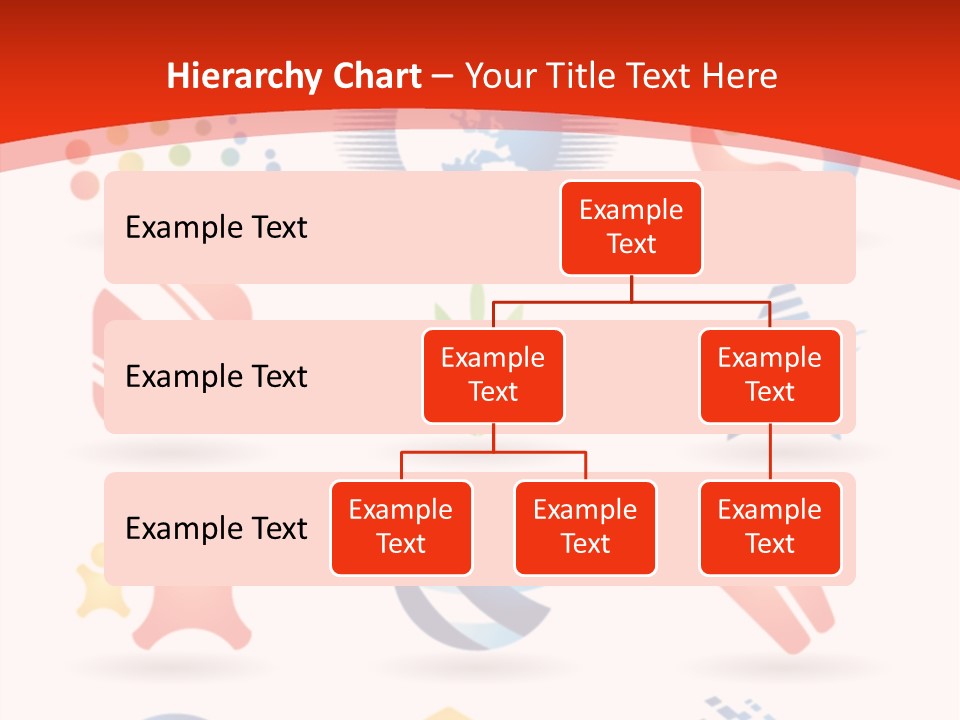 Hierarchy Chart – Your Title Text Here

Example Text

Example Text

Example Text

Example Text

Example Text

Example Text

Example Text

Example Text

Example Text